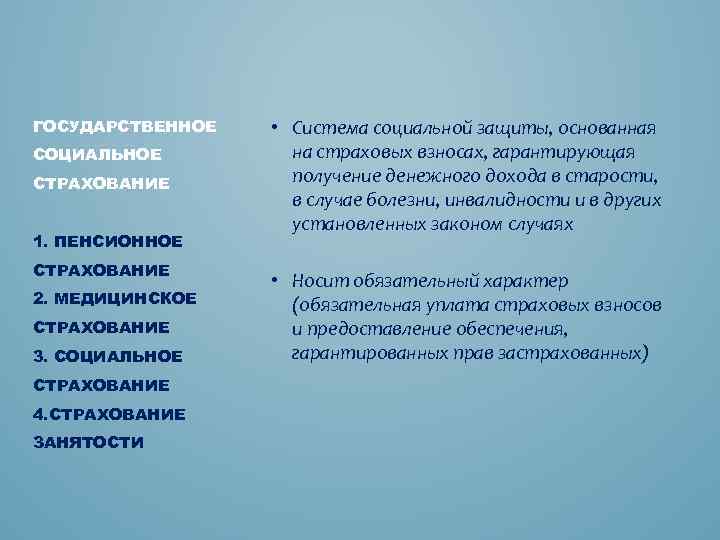 ГОСУДАРСТВЕННОЕ СОЦИАЛЬНОЕ СТРАХОВАНИЕ

1. ПЕНСИОННОЕ СТРАХОВАНИЕ
2. МЕДИЦИНСКОЕ СТРАХОВАНИЕ
3. СОЦИАЛЬНОЕ СТРАХОВАНИЕ
4.СТРАХОВАНИЕ ЗАНЯТОСТИ

• Система социальной защиты, основанная на страховых взносах, гарантирующая получение денежного дохода в старости, в случае болезни, инвалидности и в других установленных законом случаях

• Носит обязательный характер (обязательная уплата страховых взносов и предоставление обеспечения, гарантированных прав застрахованных)